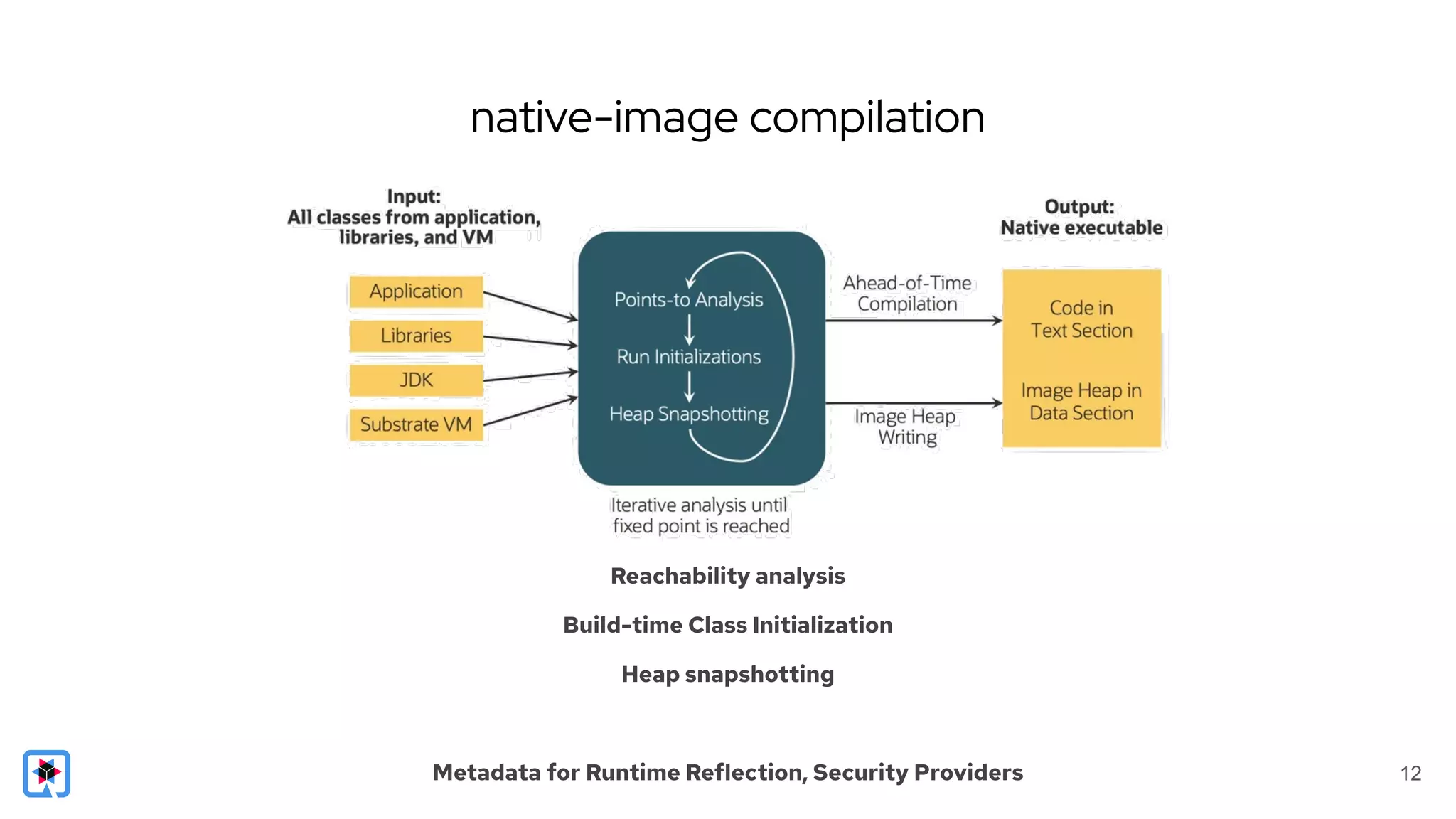 native-image compilation

Input:
All classes from application, libraries, and VM

Application

Libraries

JDK

Substrate VM

Points-to Analysis

Run Initializations

Heap Snapshotting

Iterative analysis until fixed point is reached

Ahead-of-Time Compilation

Image Heap Writing

Output:
Native executable

Code in Text Section

Image Heap in Data Section

Reachability analysis

Build-time Class Initialization

Heap snapshotting

Metadata for Runtime Reflection, Security Providers

12